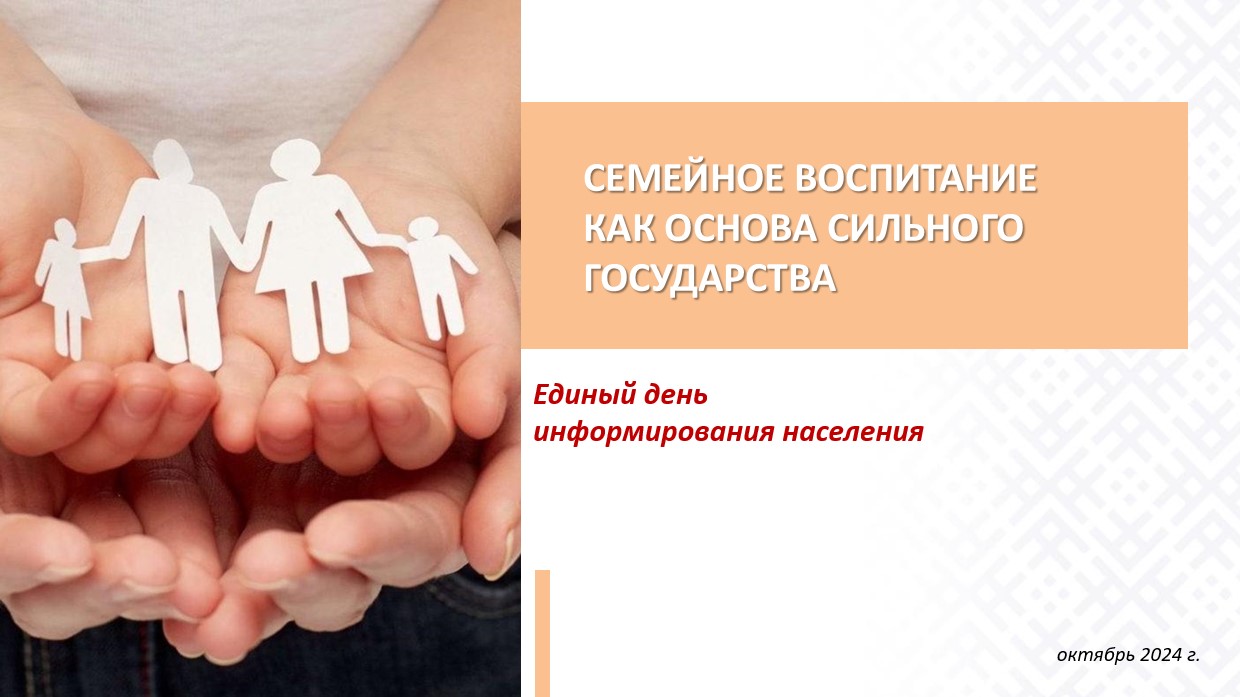 СЕМЕЙНОЕ ВОСПИТАНИЕ КАК ОСНОВА СИЛЬНОГО ГОСУДАРСТВА

Единый день информирования населения

октябрь 2024 г.